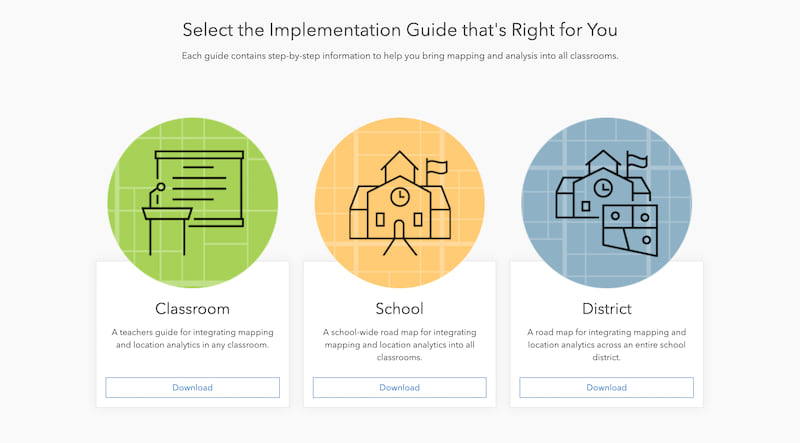 Select the Implementation Guide that's Right for You

Each guide contains step-by-step information to help you bring mapping and analysis into all classrooms.

Classroom

A teachers guide for integrating mapping and location analytics in any classroom.

Download

School

A school-wide road map for integrating mapping and location analytics into all classrooms.

Download

District

A road map for integrating mapping and location analytics across an entire school district.

Download